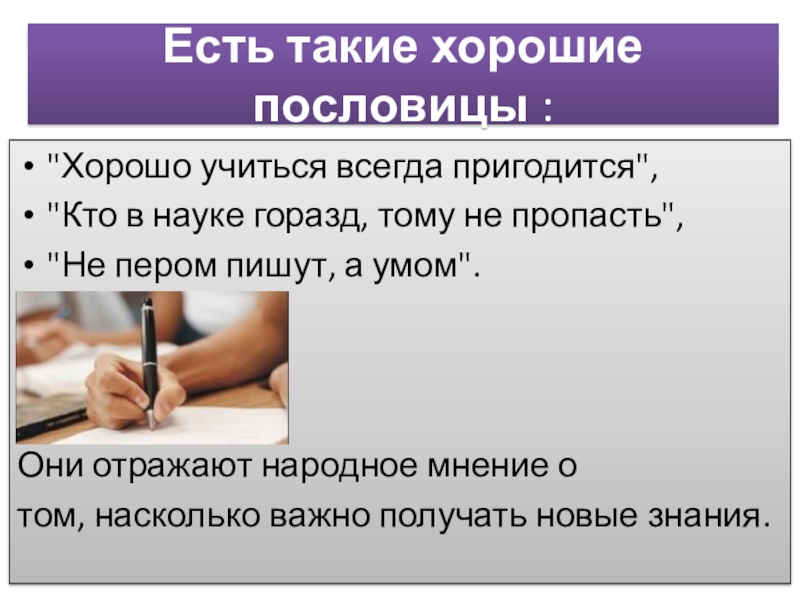 Есть такие хорошие пословицы :

• "Хорошо учиться всегда пригодится",
• "Кто в науке горазд, тому не пропасть",
• "Не пером пишут, а умом".

Они отражают народное мнение о том, насколько важно получать новые знания.